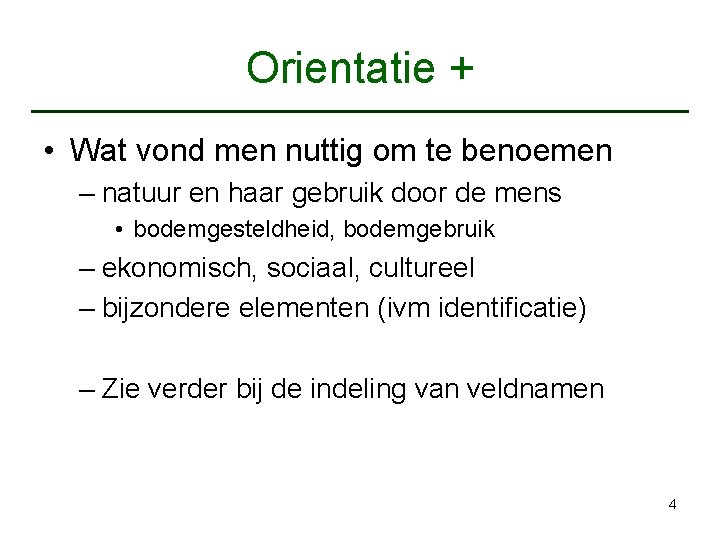 Orientatie +

• Wat vond men nuttig om te benoemen
– natuur en haar gebruik door de mens
• bodemgesteldheid, bodemgebruik
– ekonomisch, sociaal, cultureel
– bijzondere elementen (ivm identificatie)

– Zie verder bij de indeling van veldnamen

4